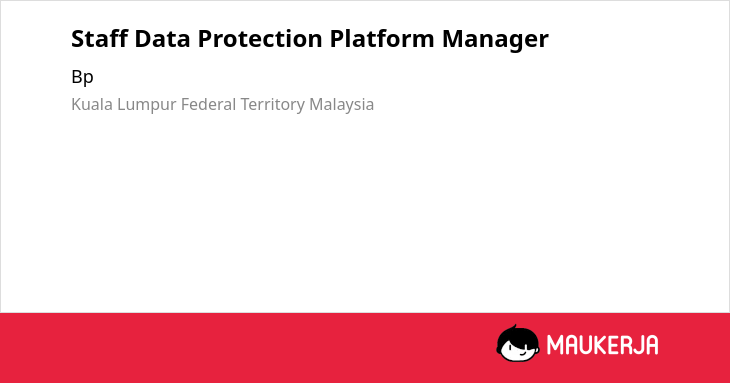 Staff Data Protection Platform Manager

Bp

Kuala Lumpur Federal Territory Malaysia

MAUKERJA